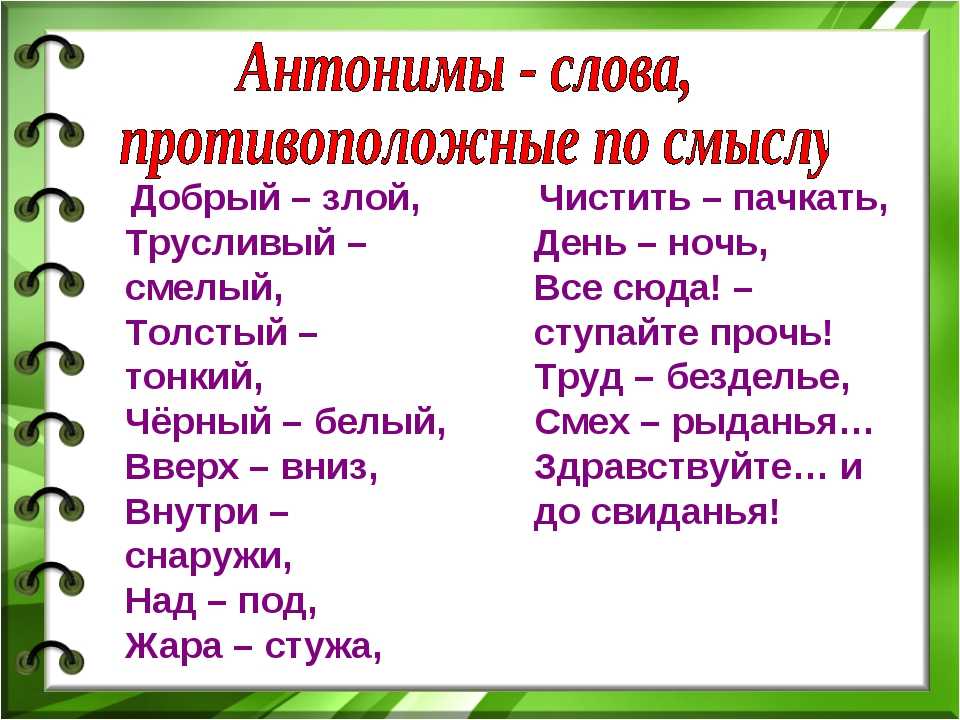 Антонимы - слова, противоположные по смыслу

Добрый – злой,
Трусливый – смелый,
Толстый – тонкий,
Чёрный – белый,
Вверх – вниз,
Внутри – снаружи,
Над – под,
Жара – стужа,

Чистить – пачкать,
День – ночь,
Все сюда! – ступайте прочь!
Труд – безделье,
Смех – рыданья…
Здравствуйте… и до свиданья!